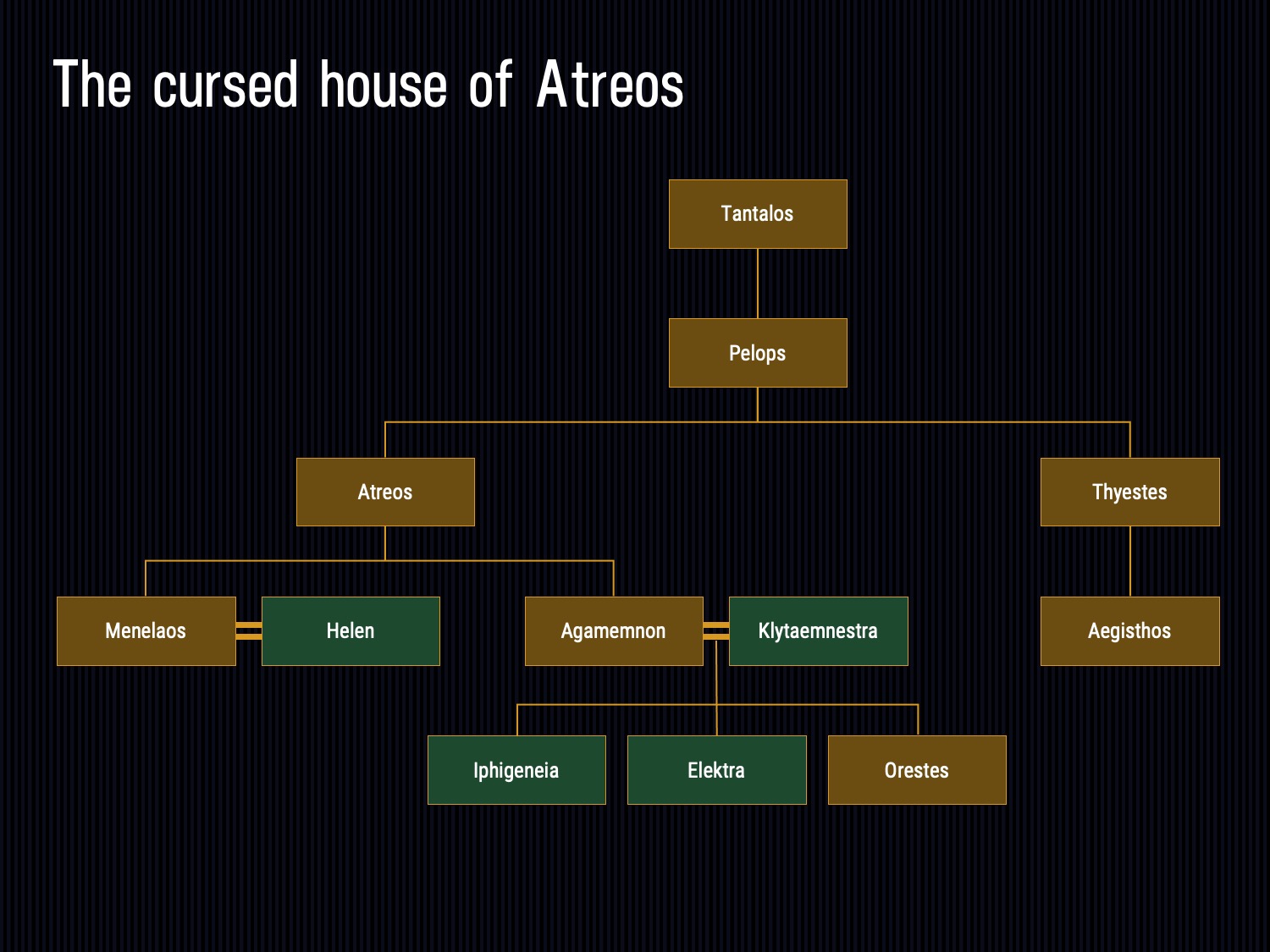 The cursed house of Atreos

Tantalos

Pelops

Atreos

Thyestes

Menelaos

Helen

Agamemnon

Klytaemnestra

Aegisthos

Iphigeneia

Elektra

Orestes